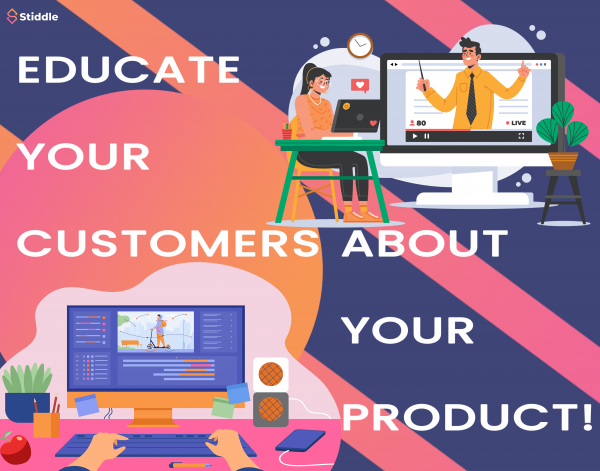 Stiddle

EDUCATE YOUR CUSTOMERS ABOUT YOUR PRODUCT!

80

LIVE